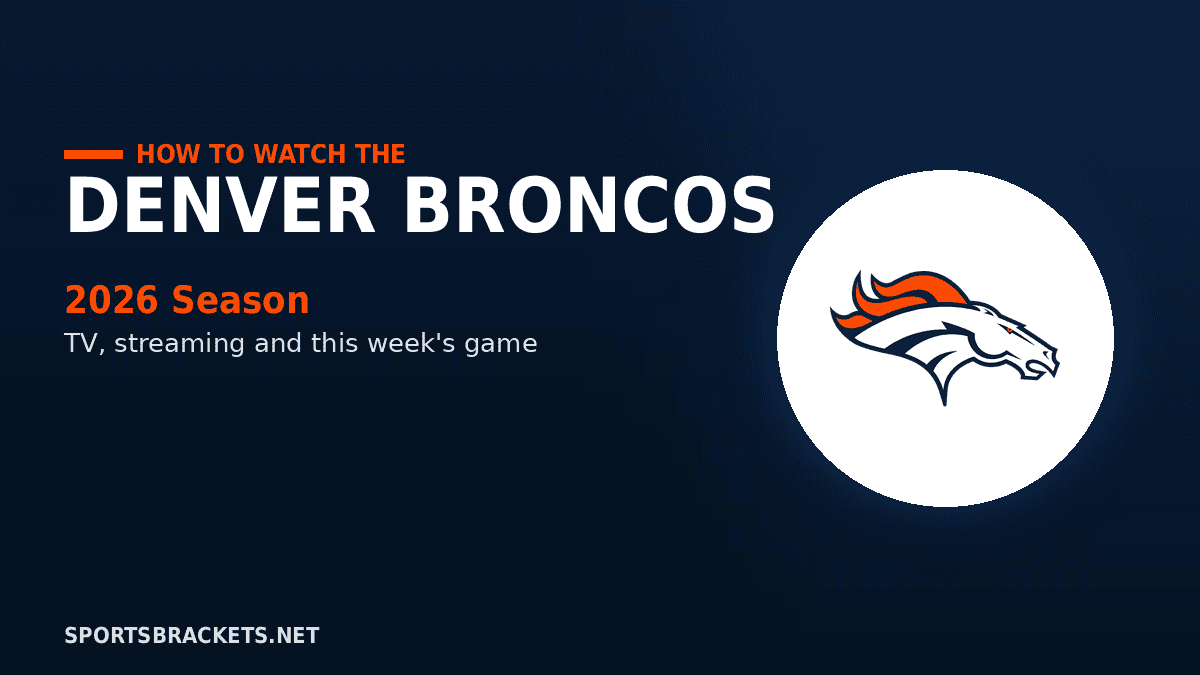 HOW TO WATCH THE
DENVER BRONCOS

2026 Season
TV, streaming and this week's game

SPORTSBRACKETS.NET